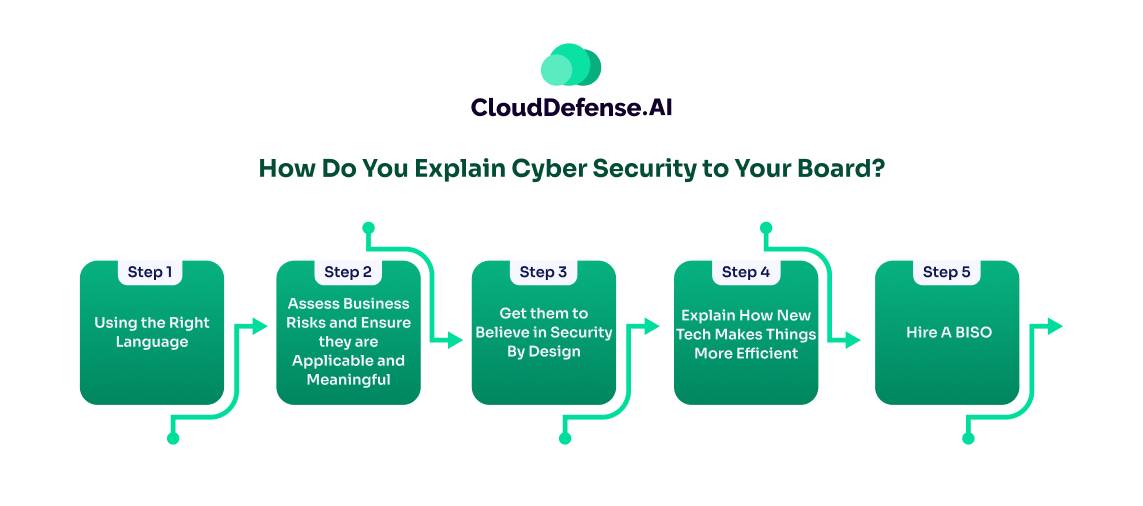 CloudDefense.AI

How Do You Explain Cyber Security to Your Board?

Step 1
Using the Right Language

Step 2
Assess Business Risks and Ensure they are Applicable and Meaningful

Step 3
Get them to Believe in Security By Design

Step 4
Explain How New Tech Makes Things More Efficient

Step 5
Hire A BISO